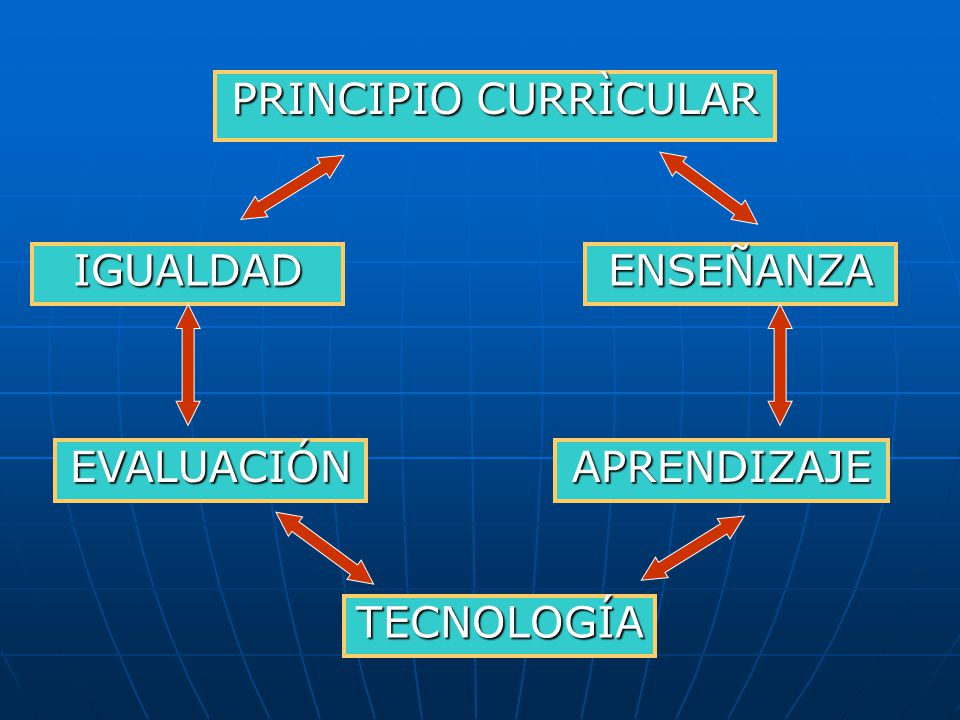 PRINCIPIO CURRÌCULAR

IGUALDAD

ENSEÑANZA

EVALUACIÓN

APRENDIZAJE

TECNOLOGÍA